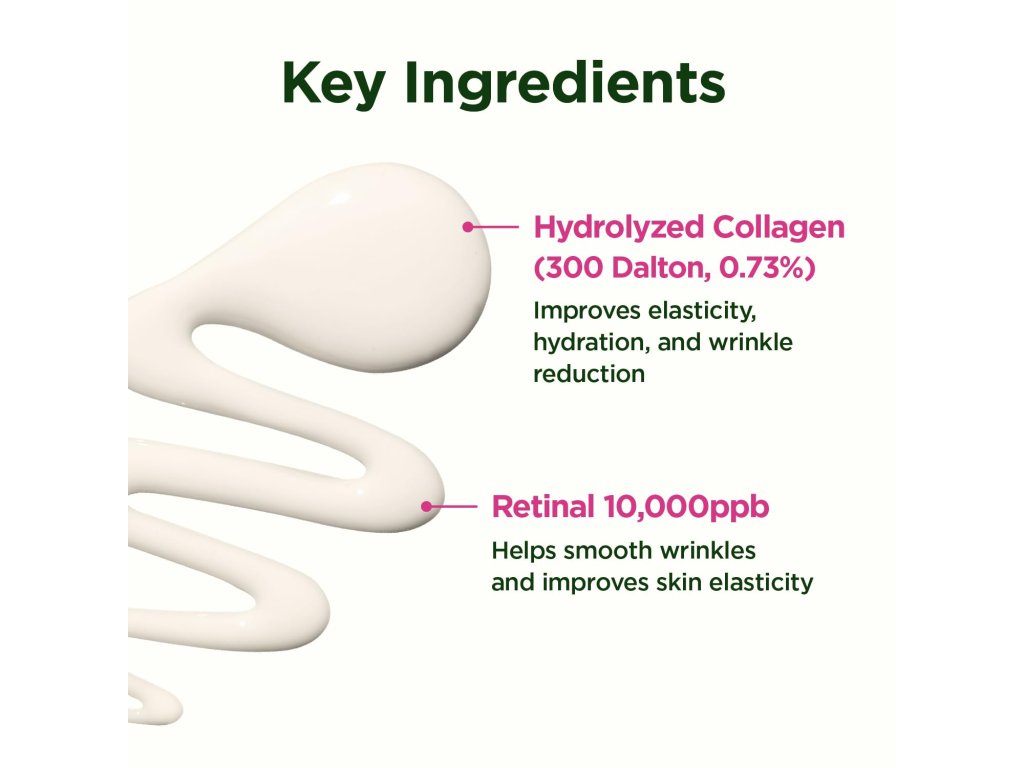 Key Ingredients

Hydrolyzed Collagen (300 Dalton, 0.73%)

Improves elasticity, hydration, and wrinkle reduction

Retinal 10,000ppb

Helps smooth wrinkles and improves skin elasticity